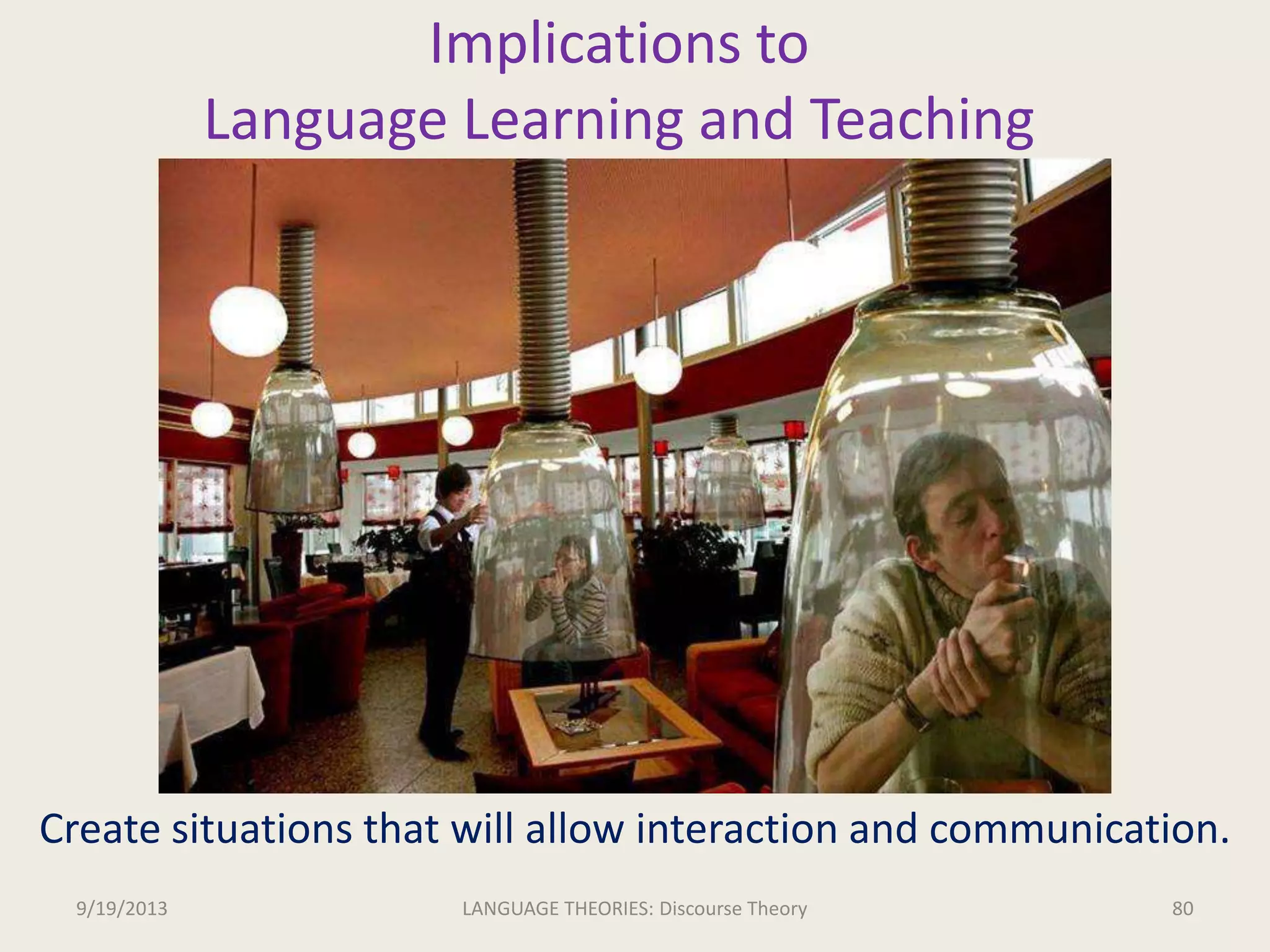 Implications to
Language Learning and Teaching

Create situations that will allow interaction and communication.

9/19/2013 LANGUAGE THEORIES: Discourse Theory 80